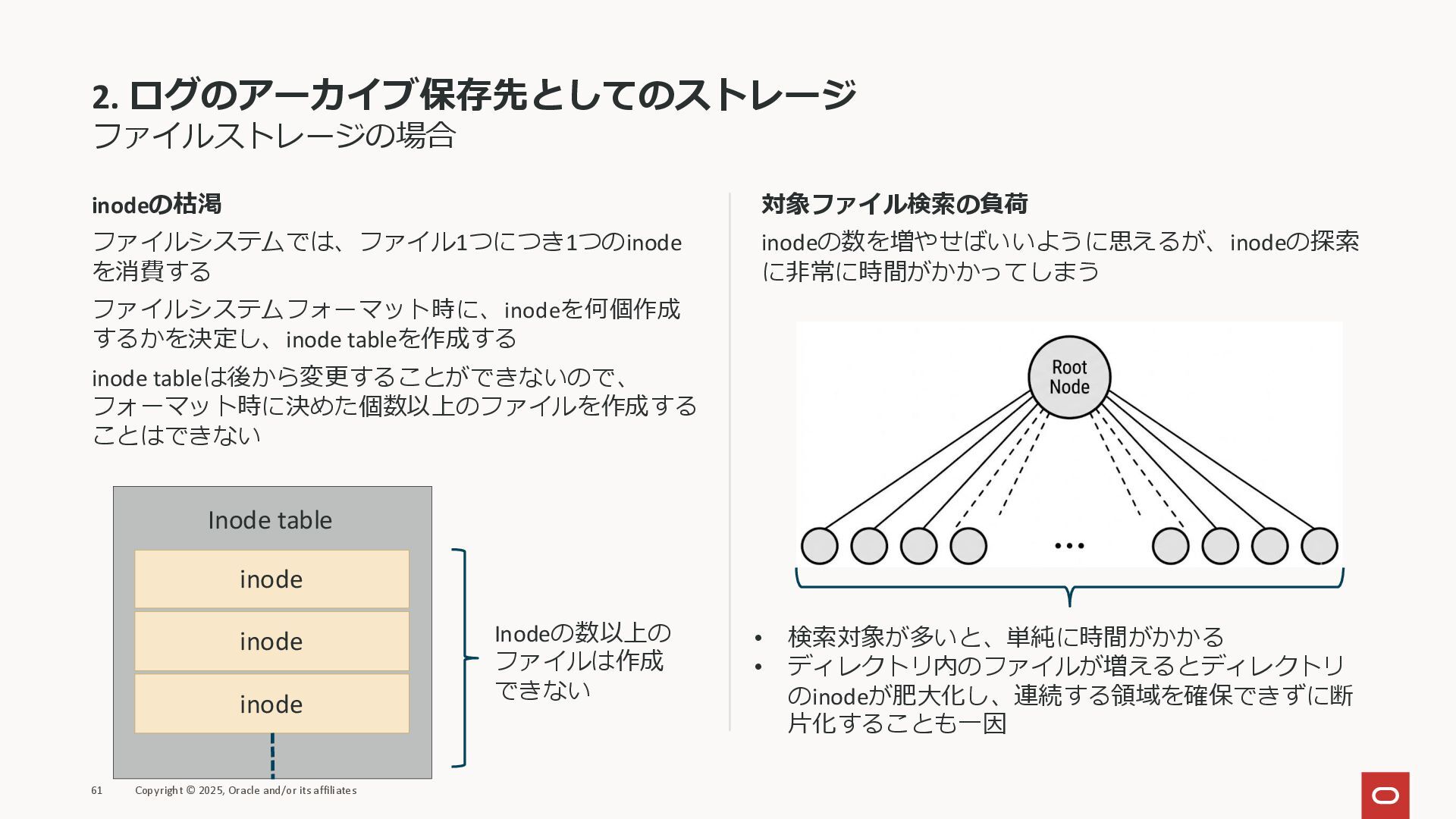 2. ログのアーカイブ保存先としてのストレージ
ファイルストレージの場合

inodeの枯渇

ファイルシステムでは、ファイル1つにつき1つのinodeを消費する

ファイルシステムフォーマット時に、inodeを何個作成するかを決定し、inode tableを作成する

inode tableは後から変更することができないので、フォーマット時に決めた個数以上のファイルを作成することはできない

Inode table

inode

inode

inode

Inodeの数以上のファイルは作成できない

対象ファイル検索の負荷

inodeの数を増やせばいいように思えるが、inodeの探索に非常に時間がかかってしまう

Root Node

...

• 検索対象が多いと、単純に時間がかかる
• ディレクトリ内のファイルが増えるとディレクトリのinodeが肥大化し、連続する領域を確保できずに断片化することも一因

61 Copyright © 2025, Oracle and/or its affiliates